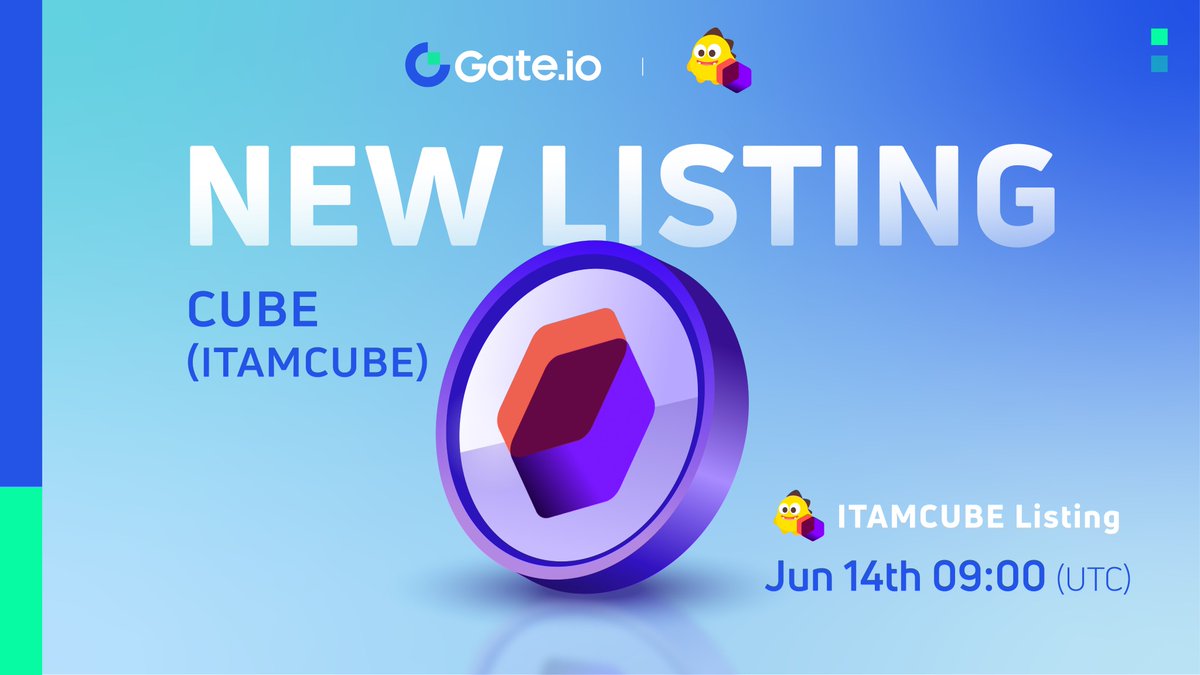 Gate.io

NEW LISTING

CUBE
(ITAMCUBE)

ITAMCUBE Listing
Jun 14th 09:00 (UTC)